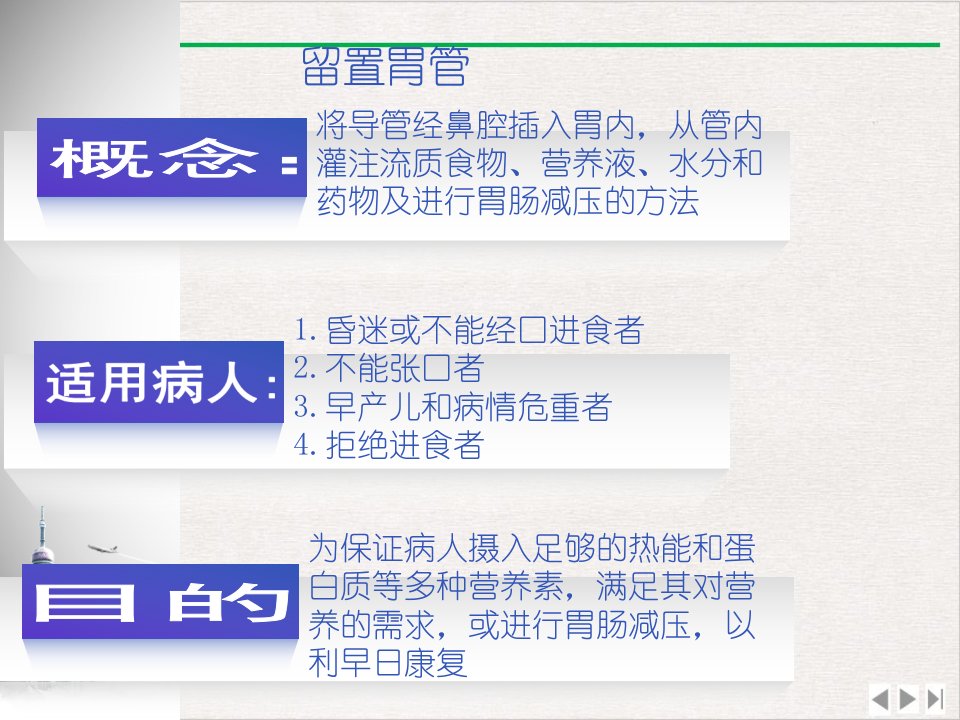 留置胃管

概念：

将导管经鼻腔插入胃内，从管内灌注流质食物、营养液、水分和药物及进行胃肠减压的方法

适用病人：

1. 昏迷或不能经口进食者
2. 不能张口者
3. 早产儿和病情危重者
4. 拒绝进食者

目的

为保证病人摄入足够的热能和蛋白质等多种营养素，满足其对营养的需求，或进行胃肠减压，以利早日康复